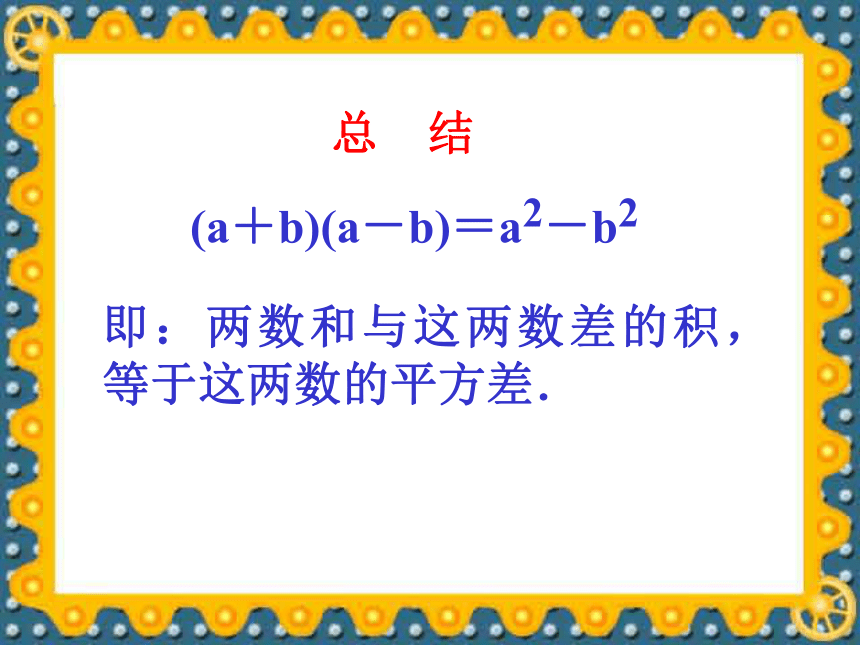 总 结

$(a+b)(a-b)=a^2-b^2$

即：两数和与这两数差的积，等于这两数的平方差.